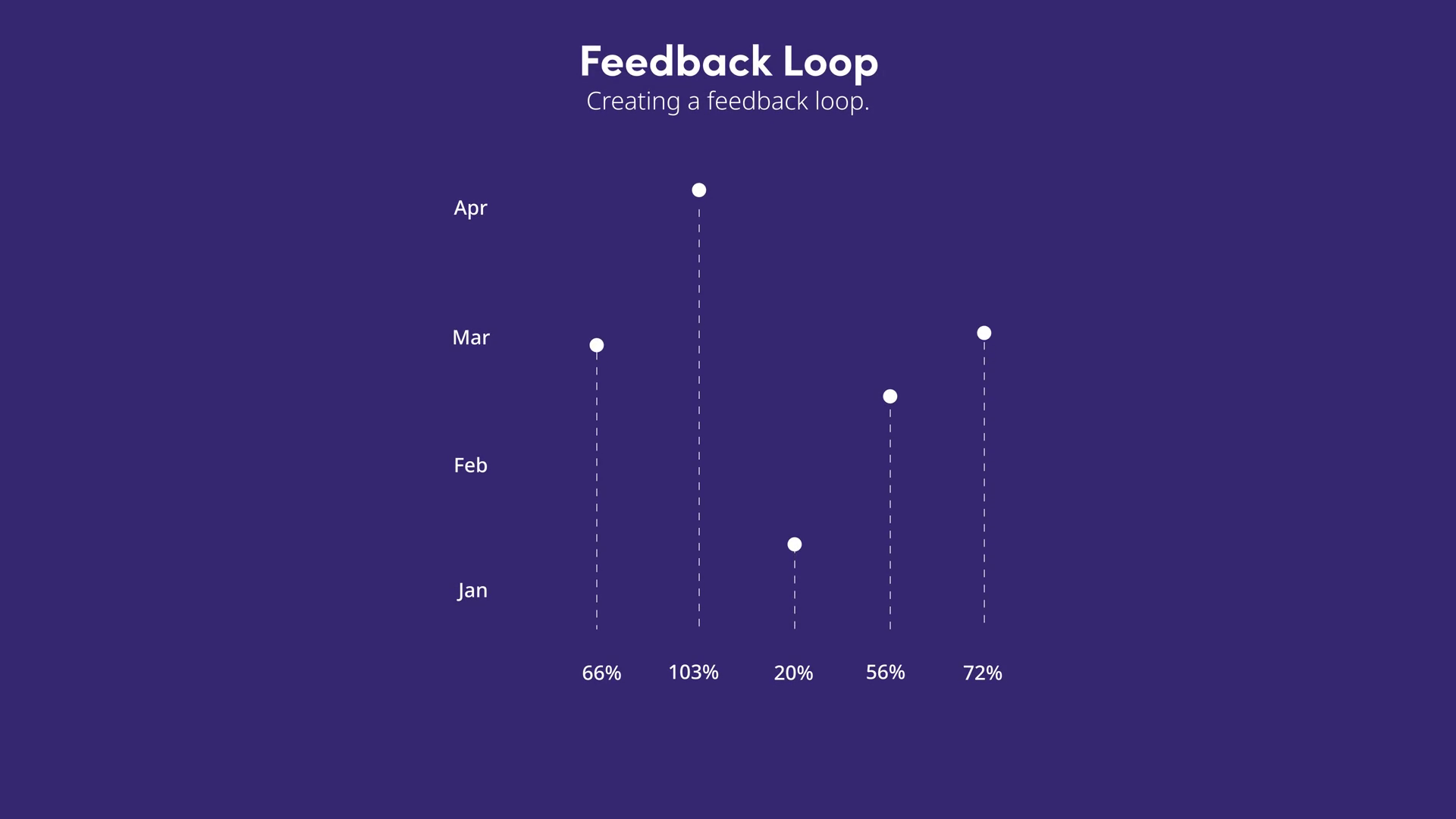 Feedback Loop
Creating a feedback loop.

Apr
Mar
Feb
Jan

66%
103%
20%
56%
72%